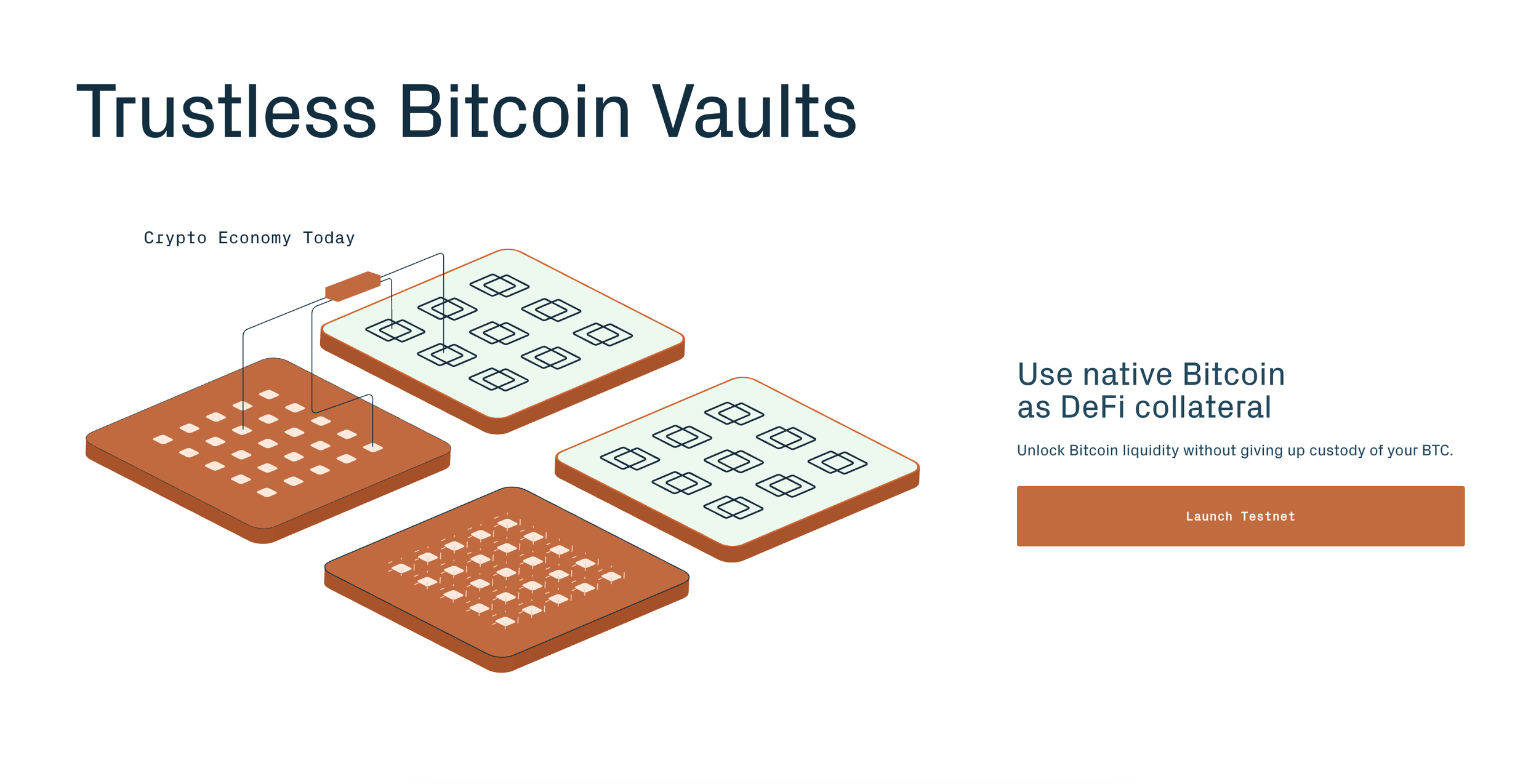 Trustless Bitcoin Vaults

Crypto Economy Today

Use native Bitcoin as DeFi collateral

Unlock Bitcoin liquidity without giving up custody of your BTC.

Launch Testnet